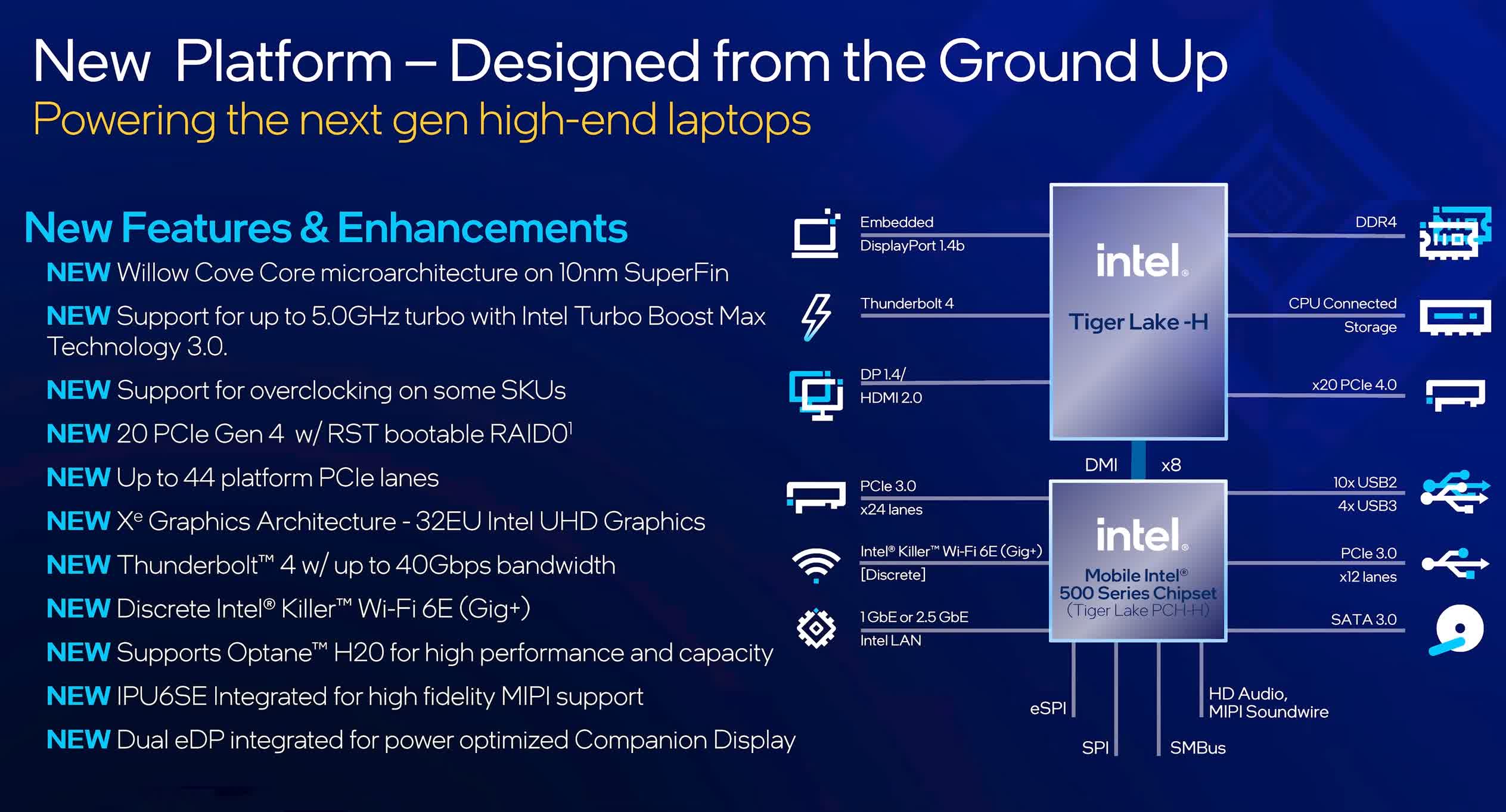 New Platform – Designed from the Ground Up
Powering the next gen high-end laptops

New Features & Enhancements

NEW Willow Cove Core microarchitecture on 10nm SuperFin

NEW Support for up to 5.0GHz turbo with Intel Turbo Boost Max Technology 3.0.

NEW Support for overclocking on some SKUs

NEW 20 PCIe Gen 4 w/ RST bootable RAID0$^1$

NEW Up to 44 platform PCIe lanes

NEW X$^e$ Graphics Architecture - 32EU Intel UHD Graphics

NEW Thunderbolt™ 4 w/ up to 40Gbps bandwidth

NEW Discrete Intel® Killer™ Wi-Fi 6E (Gig+)

NEW Supports Optane™ H20 for high performance and capacity

NEW IPU6SE Integrated for high fidelity MIPI support

NEW Dual eDP integrated for power optimized Companion Display

Embedded DisplayPort 1.4b

Thunderbolt 4

DP 1.4/ HDMI 2.0

intel.
Tiger Lake -H

DDR4

CPU Connected Storage

x20 PCIe 4.0

DMI x8

PCIe 3.0 x24 lanes

Intel® Killer™ Wi-Fi 6E (Gig+) [Discrete]

1 GbE or 2.5 GbE Intel LAN

intel.
Mobile Intel®
500 Series Chipset
(Tiger Lake PCH-H)

10x USB2
4x USB3

PCIe 3.0
x12 lanes

SATA 3.0

eSPI

SPI

SMBus

HD Audio,
MIPI Soundwire